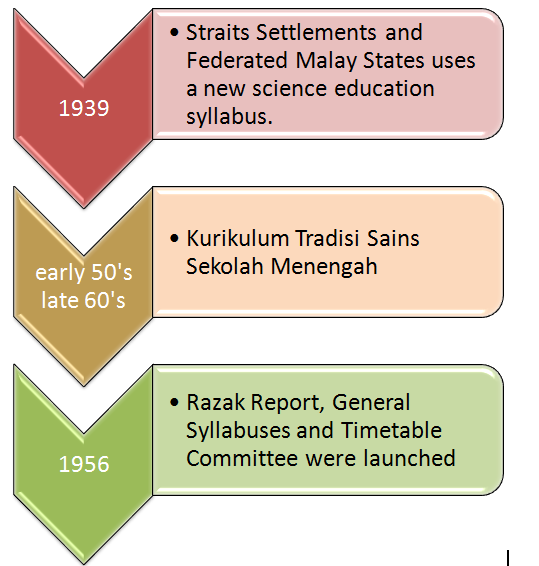 1939

• Straits Settlements and Federated Malay States uses a new science education syllabus.

early 50's late 60's

• Kurikulum Tradisi Sains Sekolah Menengah

1956

• Razak Report, General Syllabuses and Timetable Committee were launched